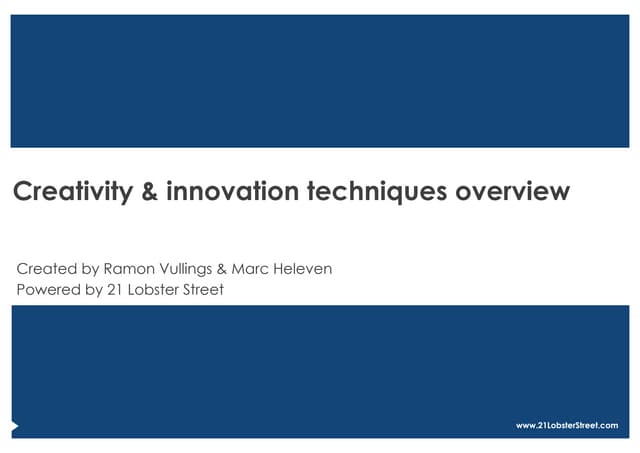 Creativity & innovation techniques overview

Created by Ramon Vullings & Marc Heleven
Powered by 21 Lobster Street

www.21LobsterStreet.com